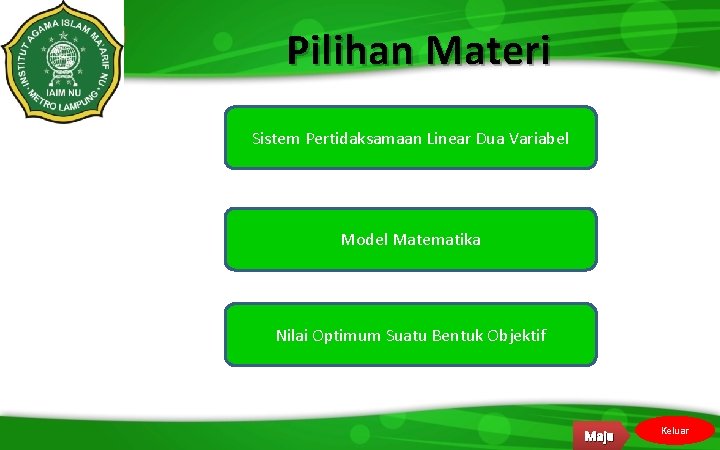 INSTITUT AGAMA ISLAM MA'ARIF NU
IAIM NU
METRO LAMPUNG

Pilihan Materi

Sistem Pertidaksamaan Linear Dua Variabel

Model Matematika

Nilai Optimum Suatu Bentuk Objektif

Maju

Keluar